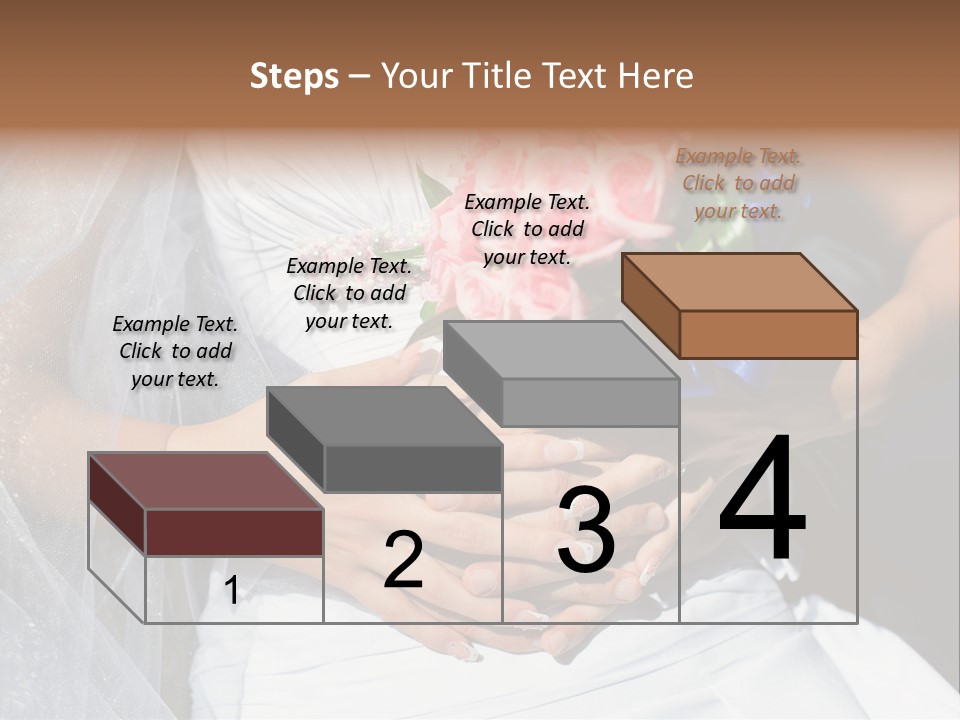 Steps – Your Title Text Here

Example Text. Click to add your text.

Example Text. Click to add your text.

Example Text. Click to add your text.

Example Text. Click to add your text.

1

2

3

4